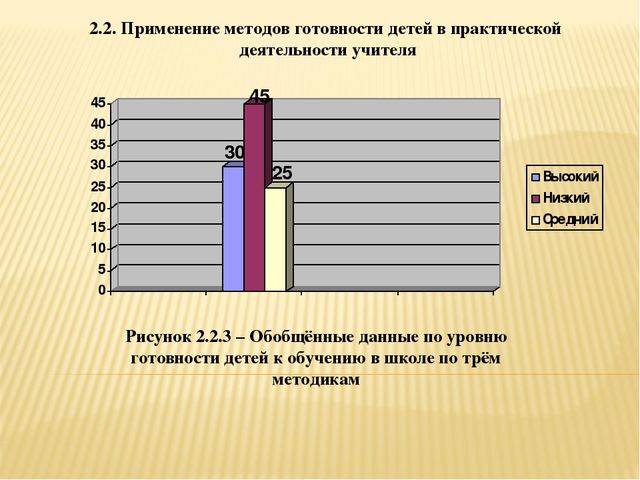 2.2. Применение методов готовности детей в практической деятельности учителя

45
40
35
30
25
20
15
10
5
0

30
45
25

Высокий
Низкий
Средний

Рисунок 2.2.3 – Обобщённые данные по уровню готовности детей к обучению в школе по трём методикам